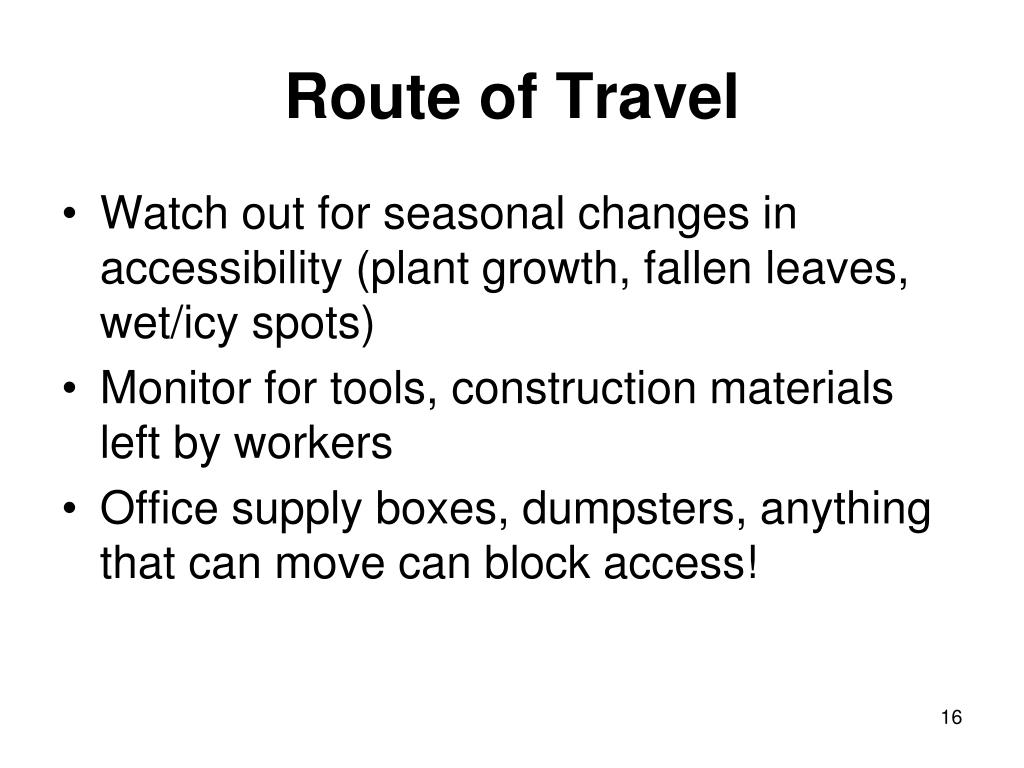 Route of Travel

• Watch out for seasonal changes in accessibility (plant growth, fallen leaves, wet/icy spots)
• Monitor for tools, construction materials left by workers
• Office supply boxes, dumpsters, anything that can move can block access!

16